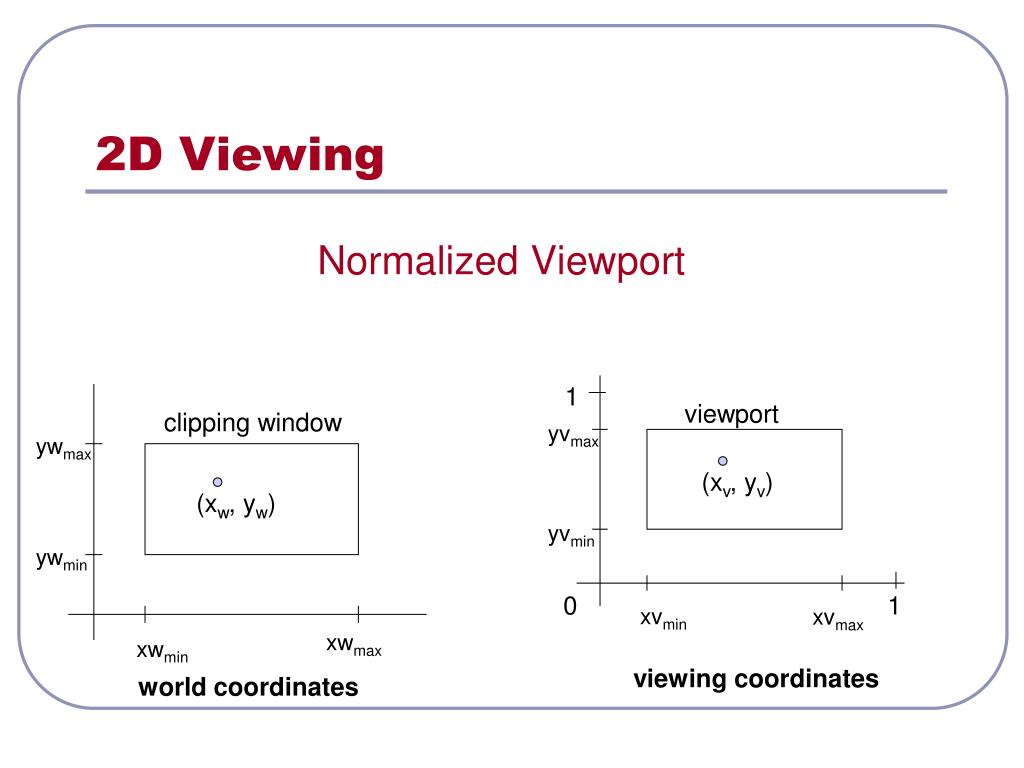 2D Viewing

Normalized Viewport

clipping window

$yw_{max}$

$(x_w, y_w)$

$yw_{min}$

$xw_{min}$

$xw_{max}$

world coordinates

1

viewport

$yv_{max}$

$(x_v, y_v)$

$yv_{min}$

0

$xv_{min}$

$xv_{max}$

1

viewing coordinates